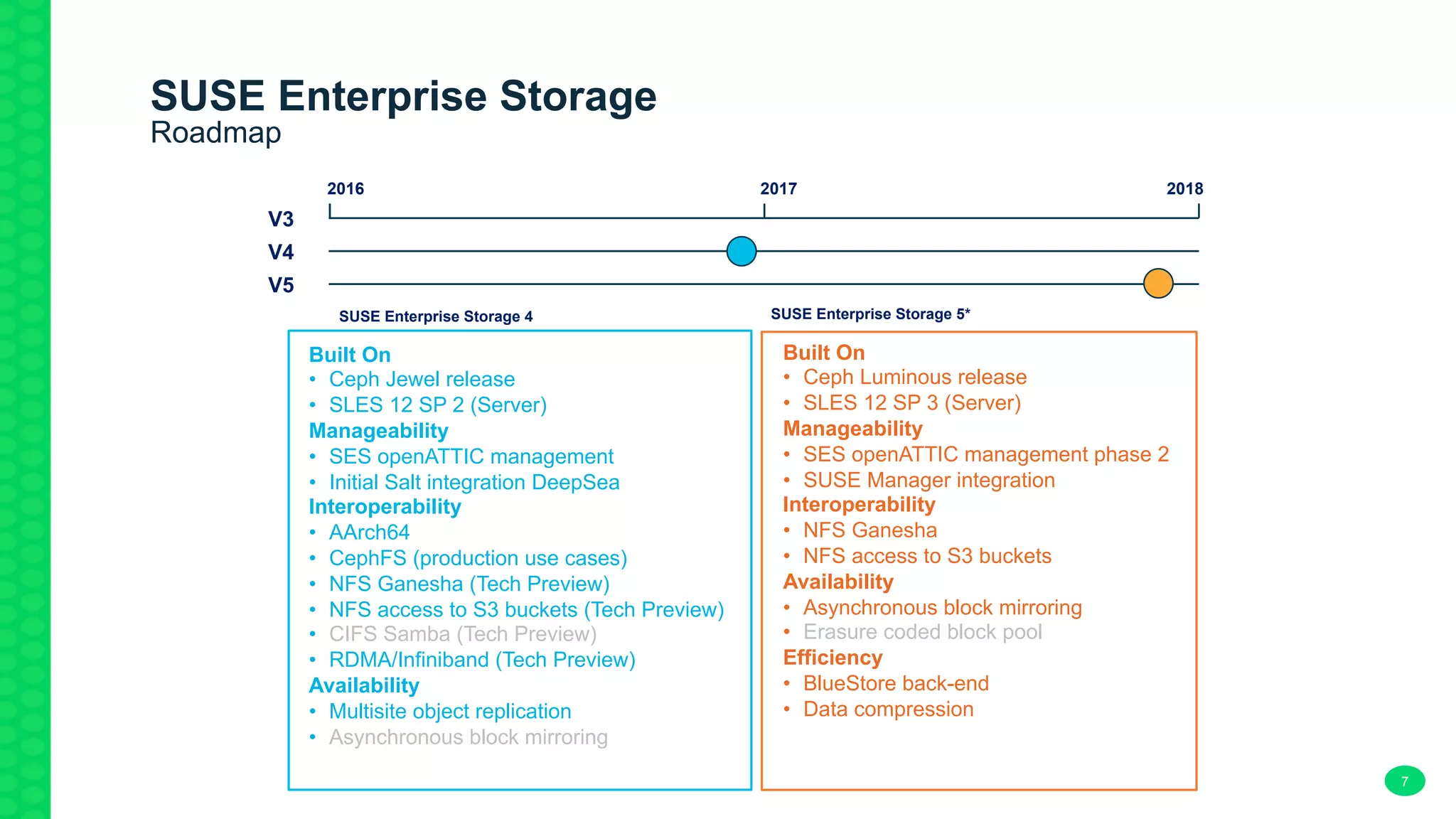 SUSE Enterprise Storage
Roadmap

2016
2017
2018

V3
V4
V5

SUSE Enterprise Storage 4

Built On
• Ceph Jewel release
• SLES 12 SP 2 (Server)
Manageability
• SES openATTIC management
• Initial Salt integration DeepSea
Interoperability
• AArch64
• CephFS (production use cases)
• NFS Ganesha (Tech Preview)
• NFS access to S3 buckets (Tech Preview)
• CIFS Samba (Tech Preview)
• RDMA/Infiniband (Tech Preview)
Availability
• Multisite object replication
• Asynchronous block mirroring

SUSE Enterprise Storage 5*

Built On
• Ceph Luminous release
• SLES 12 SP 3 (Server)
Manageability
• SES openATTIC management phase 2
• SUSE Manager integration
Interoperability
• NFS Ganesha
• NFS access to S3 buckets
Availability
• Asynchronous block mirroring
• Erasure coded block pool
Efficiency
• BlueStore back-end
• Data compression

7